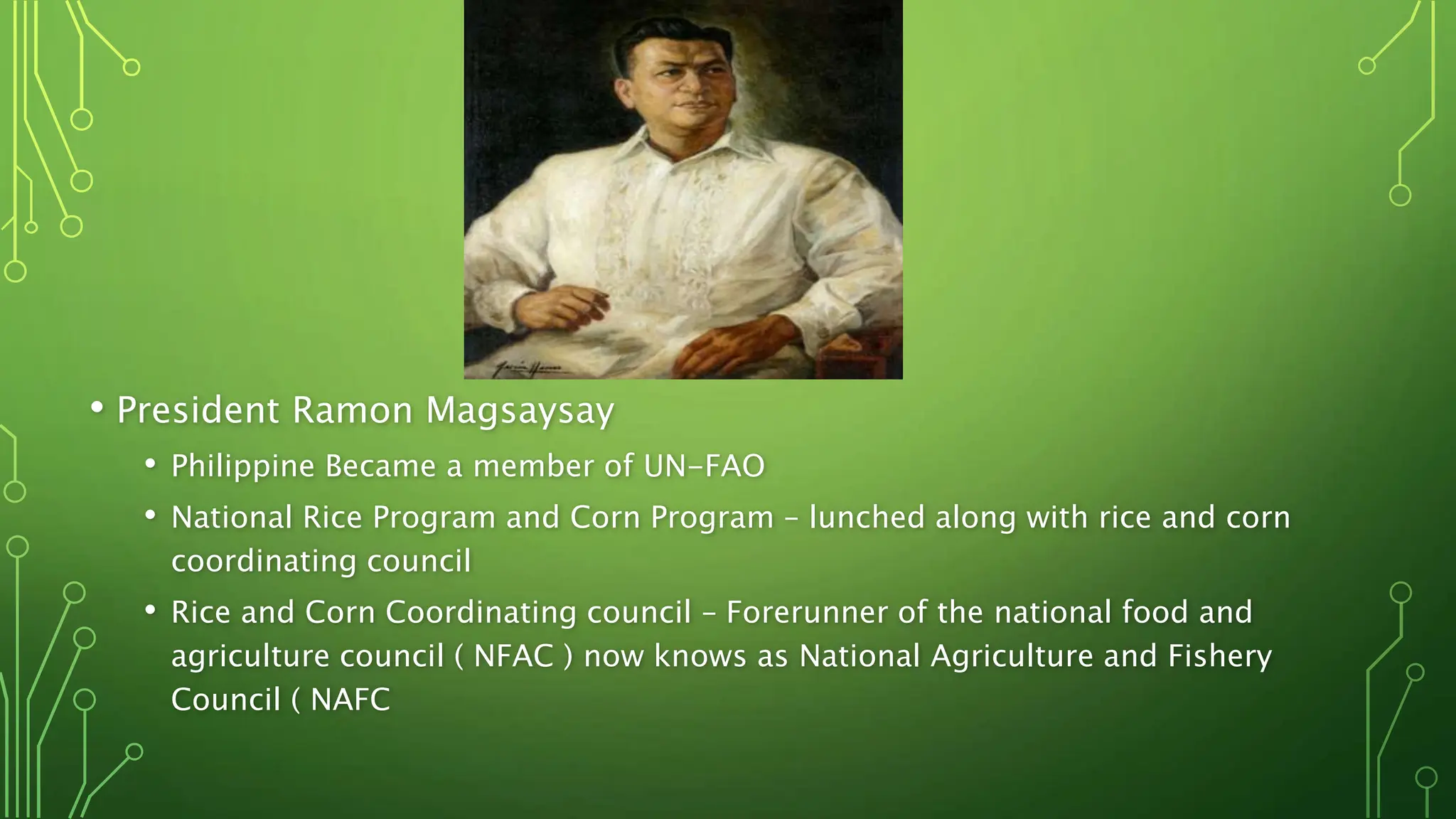 • President Ramon Magsaysay

• Philippine Became a member of UN-FAO

• National Rice Program and Corn Program – lunched along with rice and corn coordinating council

• Rice and Corn Coordinating council – Forerunner of the national food and agriculture council ( NFAC ) now knows as National Agriculture and Fishery Council ( NAFC